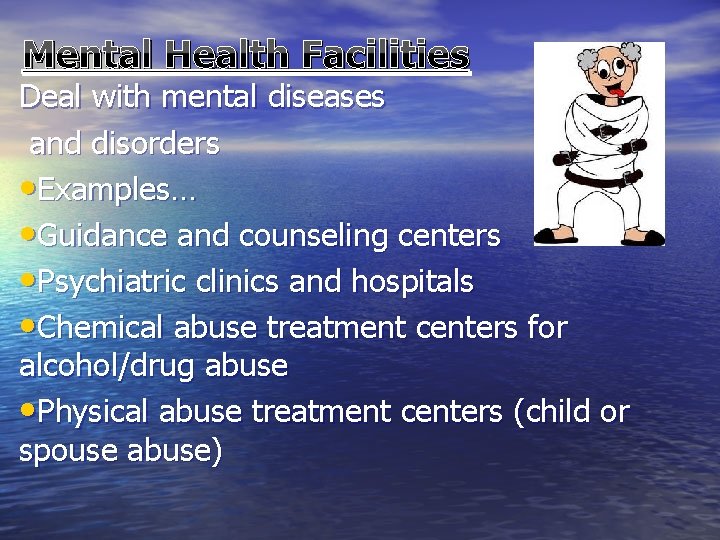 Mental Health Facilities

Deal with mental diseases and disorders

•Examples…

•Guidance and counseling centers

•Psychiatric clinics and hospitals

•Chemical abuse treatment centers for alcohol/drug abuse

•Physical abuse treatment centers (child or spouse abuse)